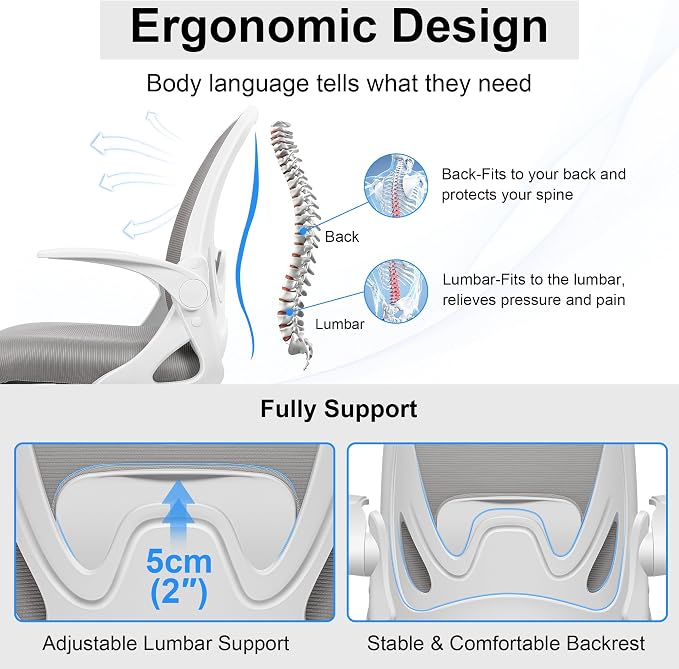 Ergonomic Design

Body language tells what they need

Back

Lumbar

Back-Fits to your back and protects your spine

Lumbar-Fits to the lumbar, relieves pressure and pain

Fully Support

5cm
(2")

Adjustable Lumbar Support

Stable & Comfortable Backrest